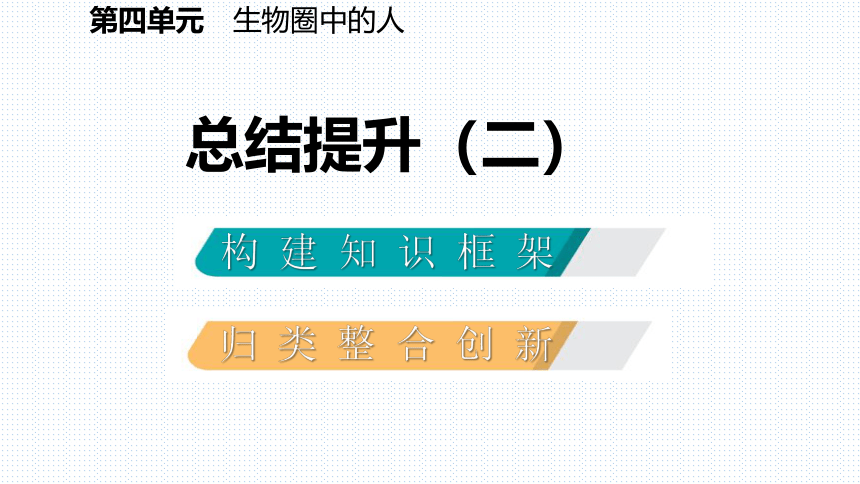 第四单元　生物圈中的人

总结提升（二）

构建知识框架

归类整合创新